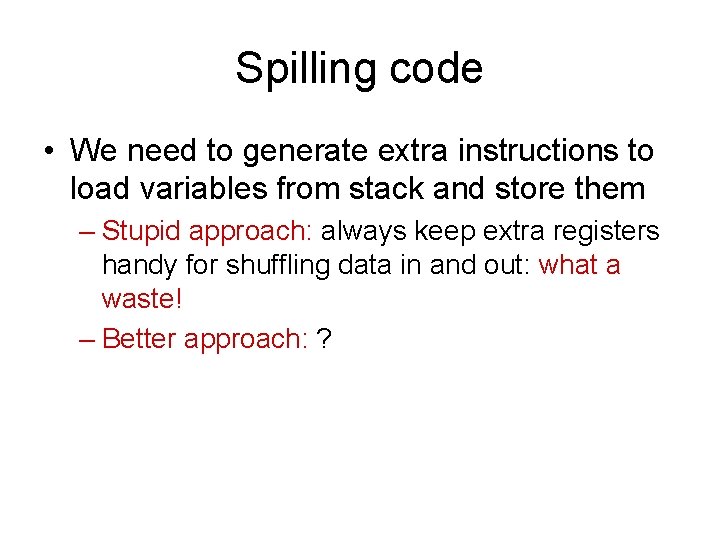 Spilling code

• We need to generate extra instructions to load variables from stack and store them

– Stupid approach: always keep extra registers handy for shuffling data in and out: what a waste!

– Better approach: ?